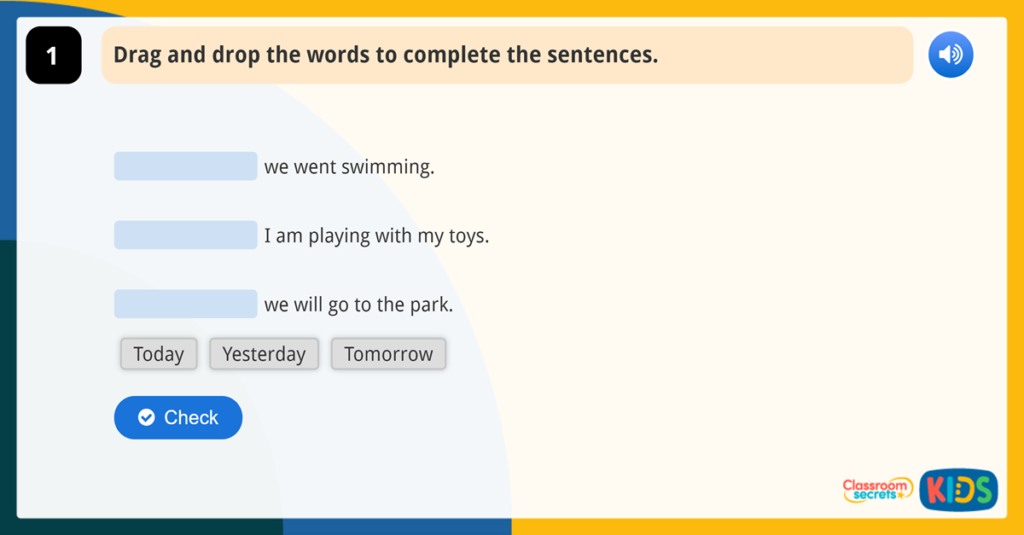 1

Drag and drop the words to complete the sentences.

we went swimming.

I am playing with my toys.

we will go to the park.

Today Yesterday Tomorrow

Check

Classroom secrets KIDS